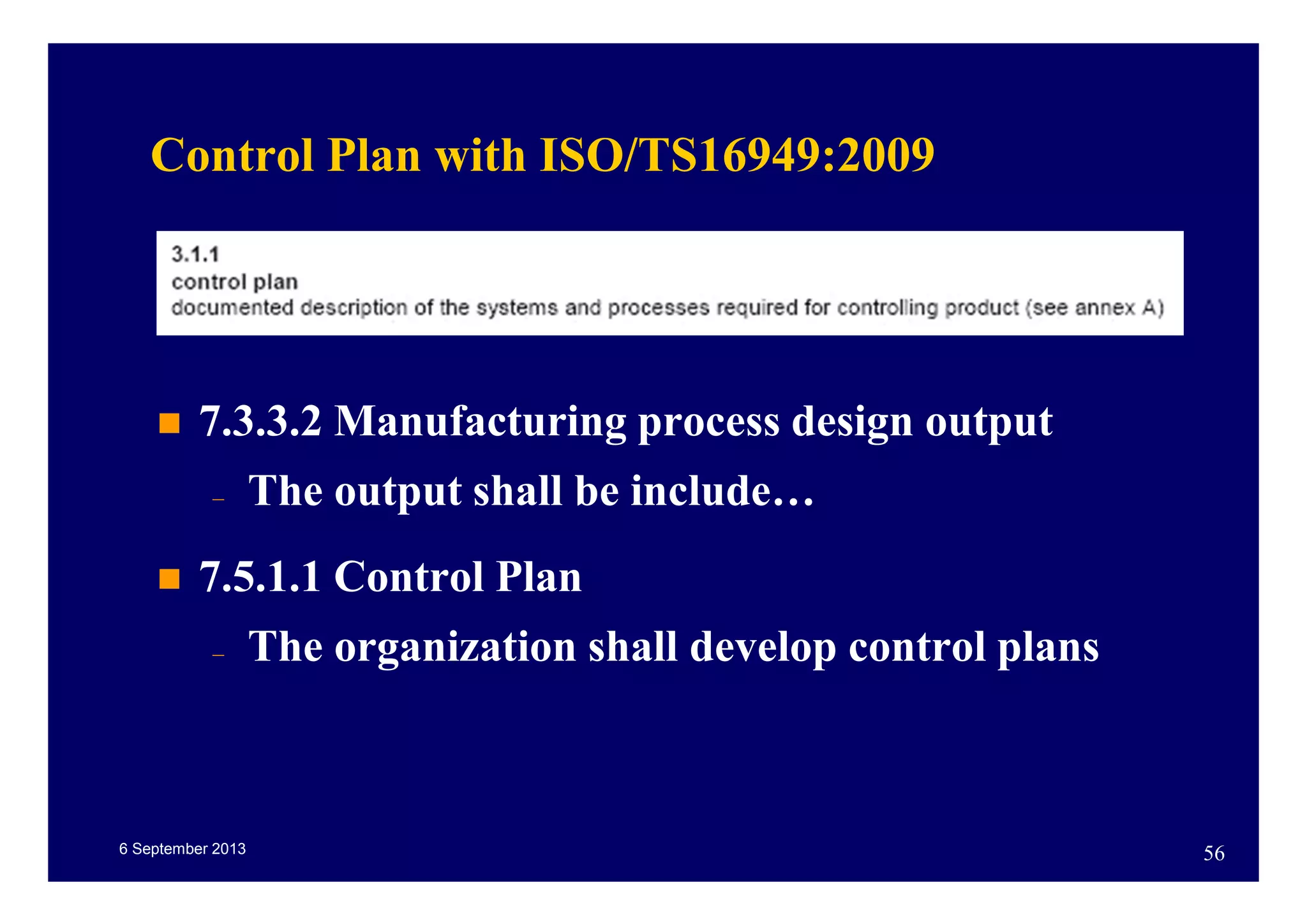 Control Plan with ISO/TS16949:2009

3.1.1
control plan
documented description of the systems and processes required for controlling product (see annex A)

7.3.3.2 Manufacturing process design output

– The output shall be include…

7.5.1.1 Control Plan

– The organization shall develop control plans

6 September 2013

56